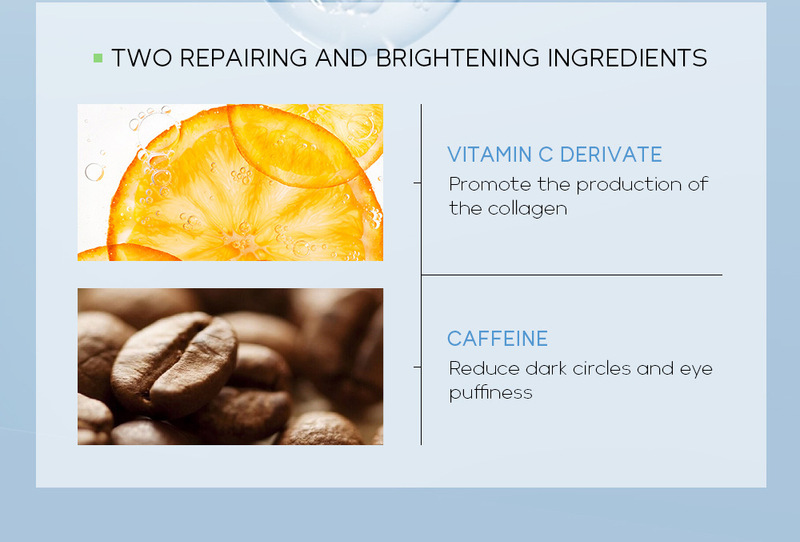 TWO REPAIRING AND BRIGHTENING INGREDIENTS

VITAMIN C DERIVATE
Promote the production of the collagen

CAFFEINE
Reduce dark circles and eye puffiness